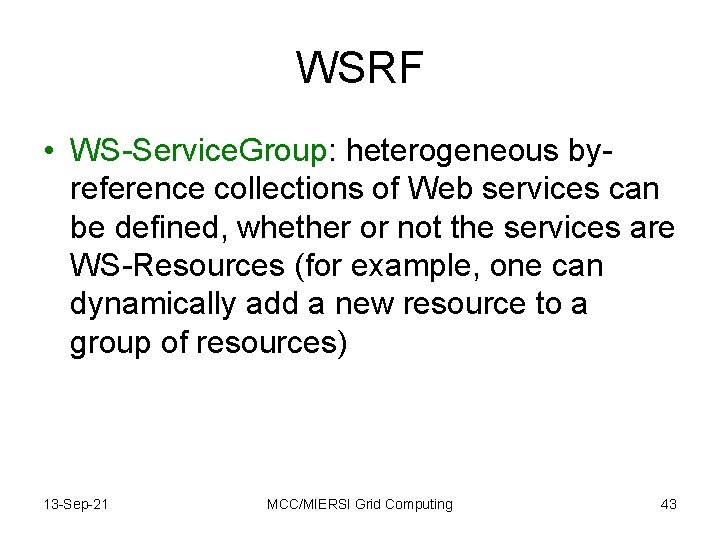 WSRF

• WS-ServiceGroup: heterogeneous by-reference collections of Web services can be defined, whether or not the services are WS-Resources (for example, one can dynamically add a new resource to a group of resources)

13-Sep-21 MCC/MIERSI Grid Computing 43